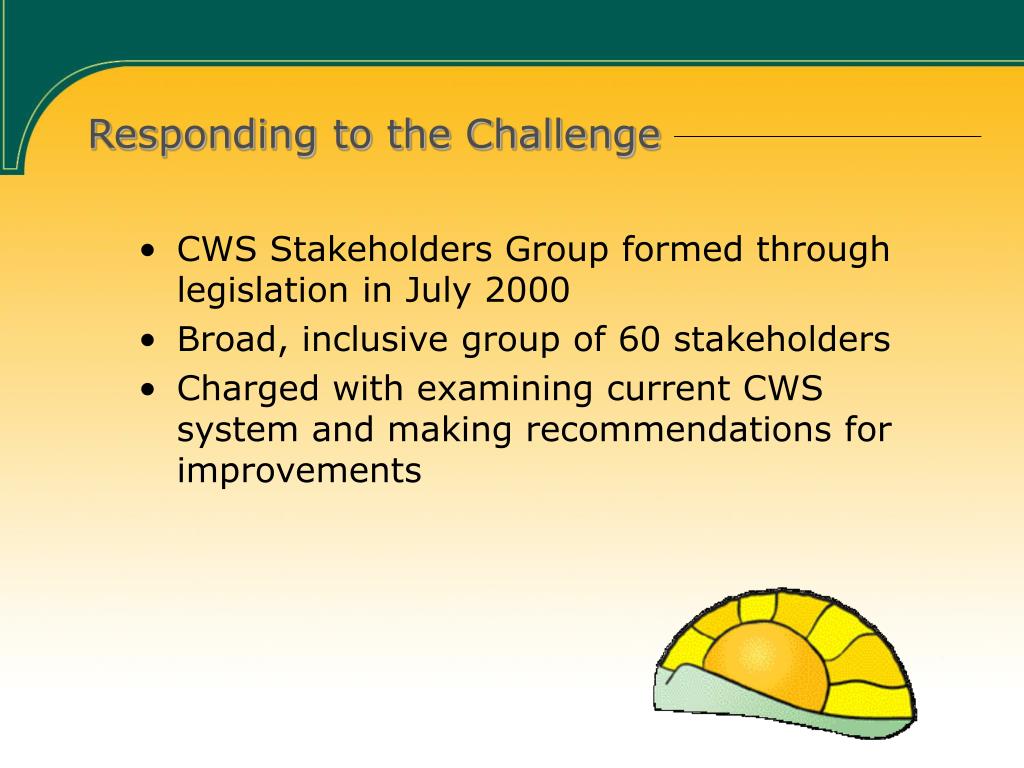 Responding to the Challenge

• CWS Stakeholders Group formed through legislation in July 2000
• Broad, inclusive group of 60 stakeholders
• Charged with examining current CWS system and making recommendations for improvements